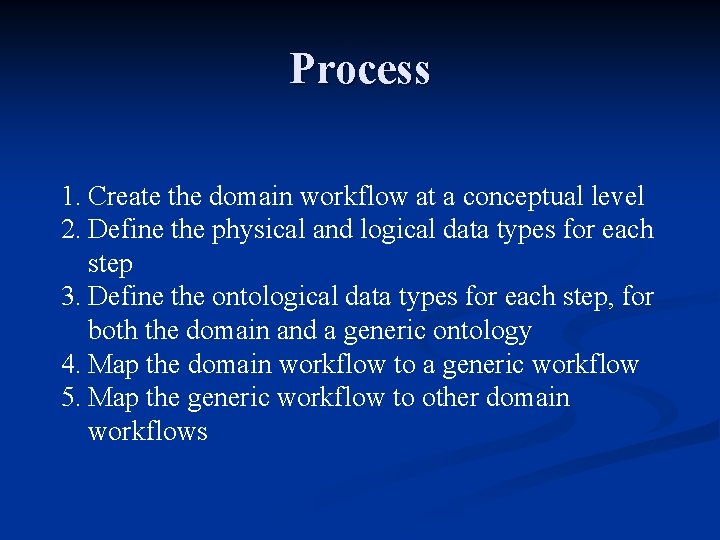 Process

1. Create the domain workflow at a conceptual level
2. Define the physical and logical data types for each step
3. Define the ontological data types for each step, for both the domain and a generic ontology
4. Map the domain workflow to a generic workflow
5. Map the generic workflow to other domain workflows